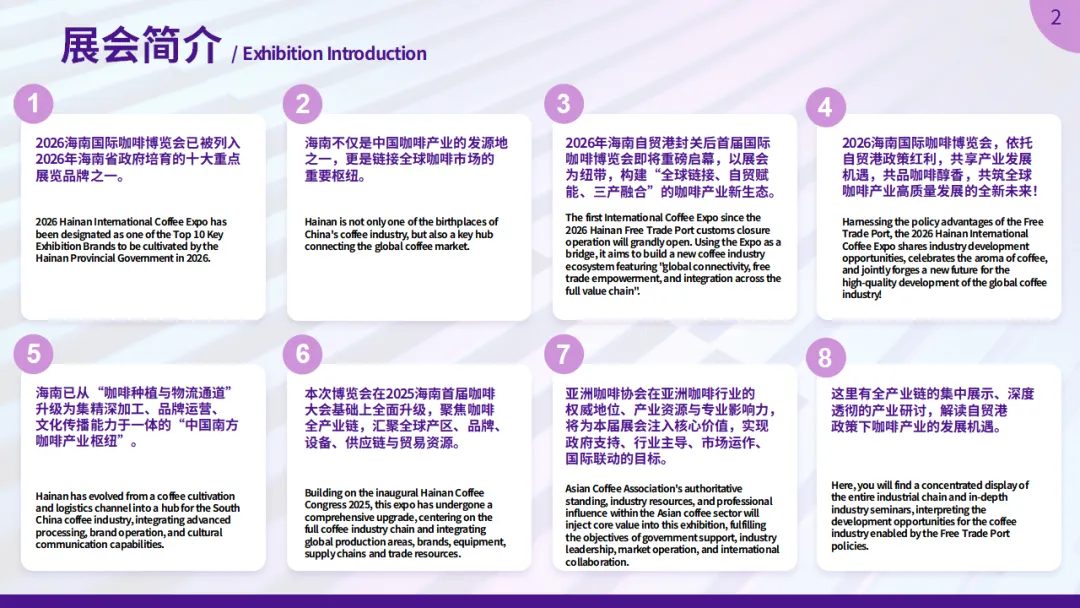 2

展会简介 / Exhibition Introduction

1

2026海南国际咖啡博览会已被列入2026年海南省政府培育的十大重点展览品牌之一。

2026 Hainan International Coffee Expo has been designated as one of the Top 10 Key Exhibition Brands to be cultivated by the Hainan Provincial Government in 2026.

2

海南不仅是中国咖啡产业的发源地之一，更是链接全球咖啡市场的重要枢纽。

Hainan is not only one of the birthplaces of China's coffee industry, but also a key hub connecting the global coffee market.

3

2026年海南自贸港封关后首届国际咖啡博览会即将重磅启幕，以展会为纽带，构建“全球链接、自贸赋能、三产融合”的咖啡产业新生态。

The first International Coffee Expo since the 2026 Hainan Free Trade Port customs closure operation will grandly open. Using the Expo as a bridge, it aims to build a new coffee industry ecosystem featuring "global connectivity, free trade empowerment, and integration across the full value chain".

4

2026海南国际咖啡博览会，依托自贸港政策红利，共享产业发展机遇，共品咖啡醇香，共筑全球咖啡产业高质量发展的全新未来！

Harnessing the policy advantages of the Free Trade Port, the 2026 Hainan International Coffee Expo shares industry development opportunities, celebrates the aroma of coffee, and jointly forges a new future for the high-quality development of the global coffee industry!

5

海南已从“咖啡种植与物流通道”升级为集精深加工、品牌运营、文化传播能力于一体的“中国南方咖啡产业枢纽”。

Hainan has evolved from a coffee cultivation and logistics channel into a hub for the South China coffee industry, integrating advanced processing, brand operation, and cultural communication capabilities.

6

本次博览会在2025海南首届咖啡大会基础上全面升级，聚焦咖啡全产业链，汇聚全球产区、品牌、设备、供应链与贸易资源。

Building on the inaugural Hainan Coffee Congress 2025, this expo has undergone a comprehensive upgrade, centering on the full coffee industry chain and integrating global production areas, brands, equipment, supply chains and trade resources.

7

亚洲咖啡协会在亚洲咖啡行业的权威地位、产业资源与专业影响力，将为本届展会注入核心价值，实现政府支持、行业主导、市场运作、国际联动的目标。

Asian Coffee Association's authoritative standing, industry resources, and professional influence within the Asian coffee sector will inject core value into this exhibition, fulfilling the objectives of government support, industry leadership, market operation, and international collaboration.

8

这里有全产业链的集中展示、深度透彻的产业研讨，解读自贸港政策下咖啡产业的发展机遇。

Here, you will find a concentrated display of the entire industrial chain and in-depth industry seminars, interpreting the development opportunities for the coffee industry enabled by the Free Trade Port policies.